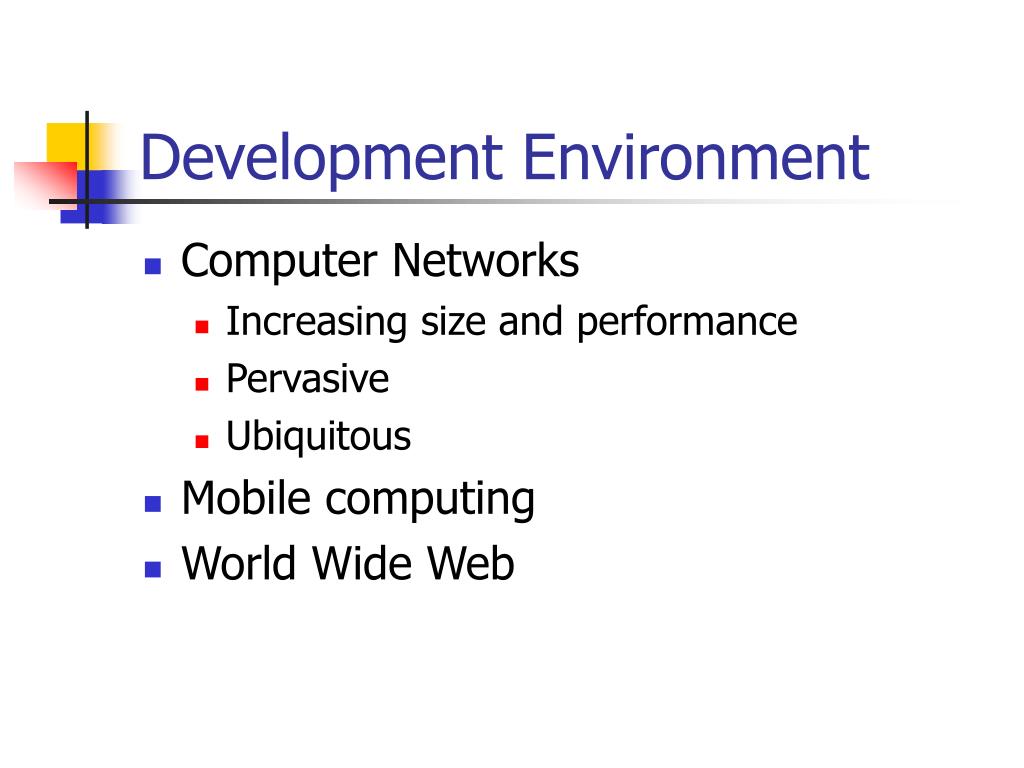 Development Environment

- Computer Networks
  - Increasing size and performance
  - Pervasive
  - Ubiquitous
- Mobile computing
- World Wide Web